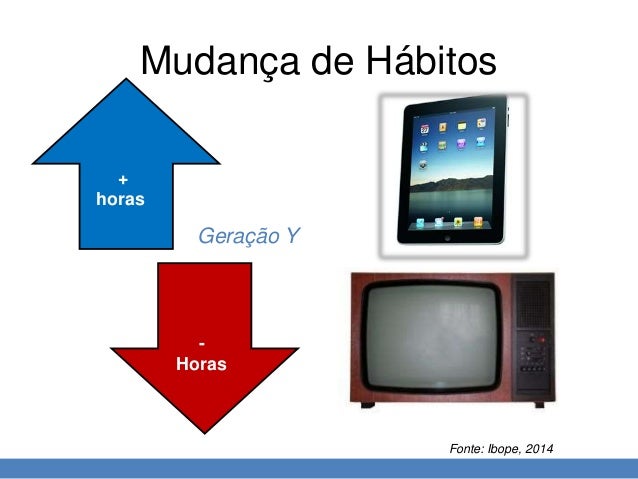 Mudança de Hábitos

+
horas

Geração Y

-
Horas

Fonte: Ibope, 2014